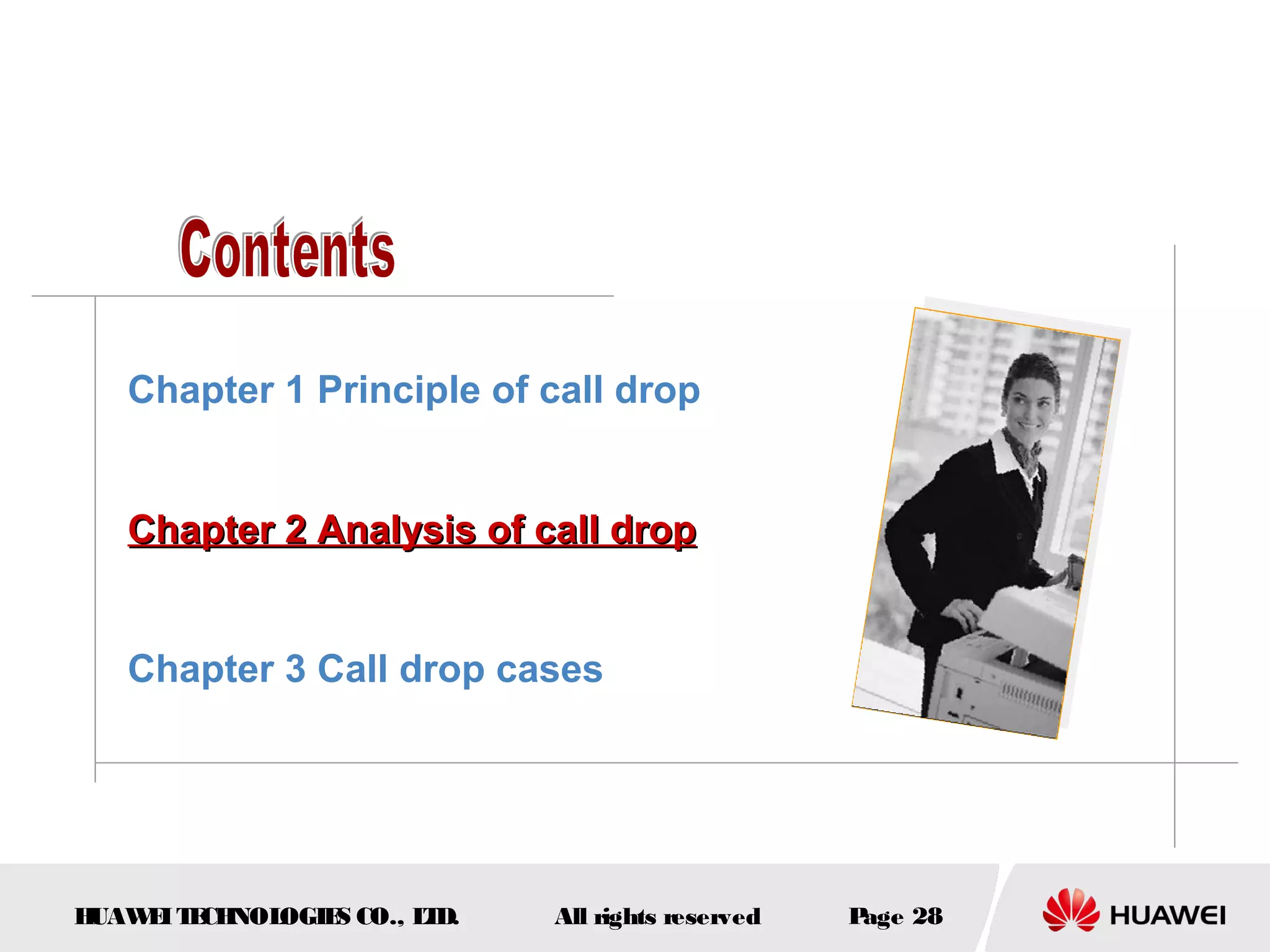 Contents

Chapter 1 Principle of call drop

Chapter 2 Analysis of call drop

Chapter 3 Call drop cases

HUAWEI TECHNOLOGIES CO., LTD.

All rights reserved

Page 28

HUAWEI